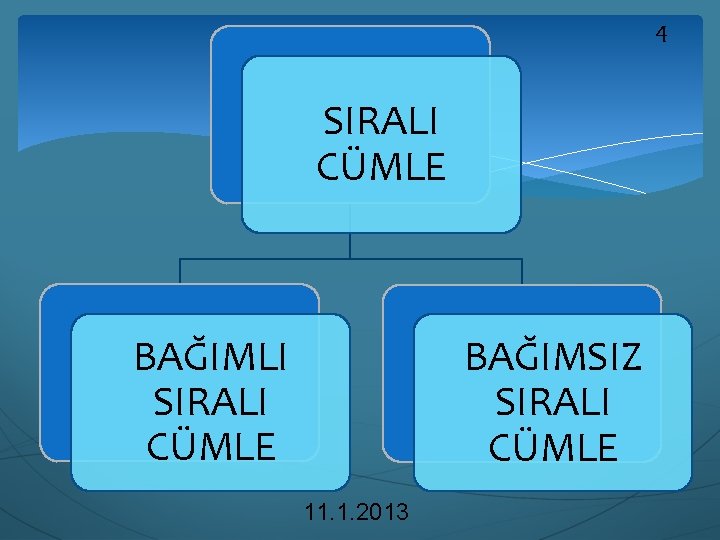 4

SIRALI CÜMLE

BAĞIMLI SIRALI CÜMLE

BAĞIMSIZ SIRALI CÜMLE

11.1.2013